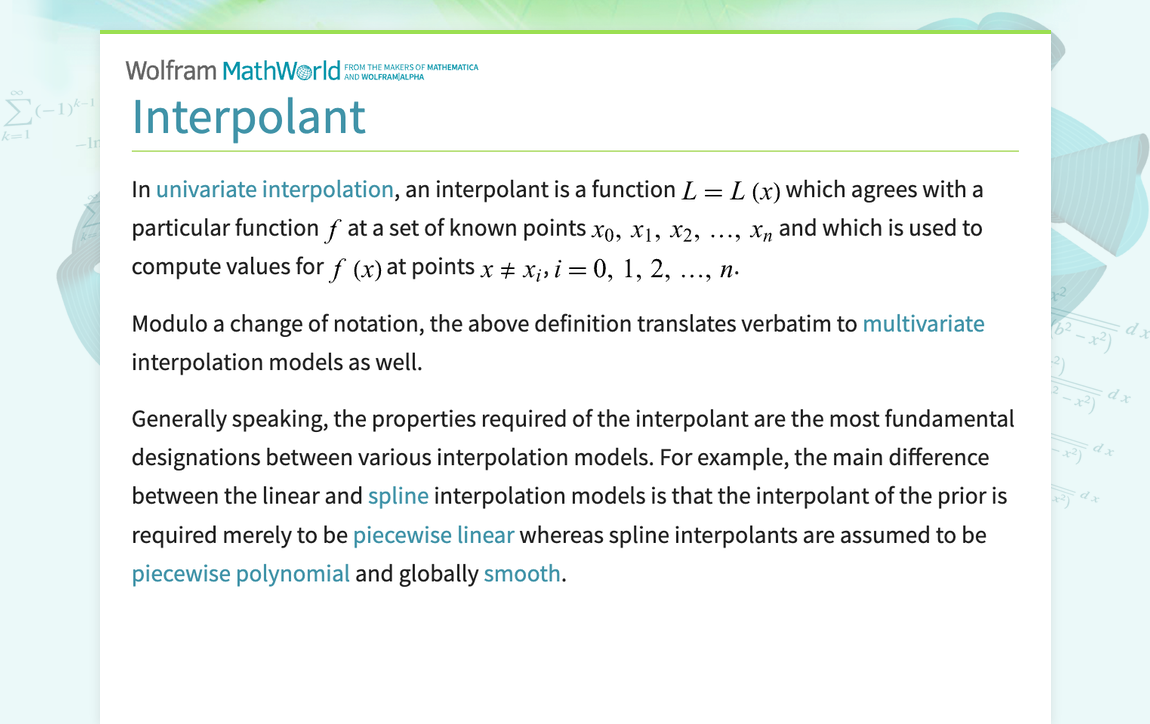 Wolfram MathWorld FROM THE MAKERS OF MATHEMATICA AND WOLFRAM|ALPHA

Interpolant

In univariate interpolation, an interpolant is a function $L = L(x)$ which agrees with a particular function $f$ at a set of known points $x_0, x_1, x_2, \ldots, x_n$ and which is used to compute values for $f(x)$ at points $x \neq x_i, i = 0, 1, 2, \ldots, n$.

Modulo a change of notation, the above definition translates verbatim to multivariate interpolation models as well.

Generally speaking, the properties required of the interpolant are the most fundamental designations between various interpolation models. For example, the main difference between the linear and spline interpolation models is that the interpolant of the prior is required merely to be piecewise linear whereas spline interpolants are assumed to be piecewise polynomial and globally smooth.